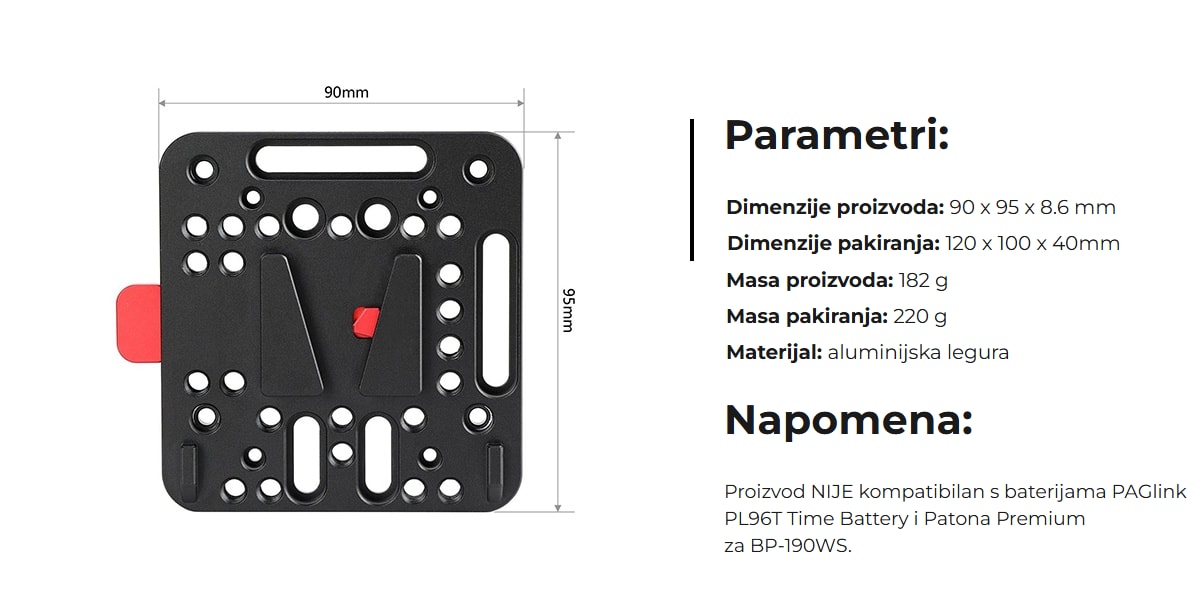 90mm

95mm

Parametri:

Dimenzije proizvoda: 90 x 95 x 8.6 mm

Dimenzije pakiranja: 120 x 100 x 40mm

Masa proizvoda: 182 g

Masa pakiranja: 220 g

Materijal: aluminijska legura

Napomena:

Proizvod NIJE kompatibilan s baterijama PAGlink PL96T Time Battery i Patona Premium za BP-190WS.